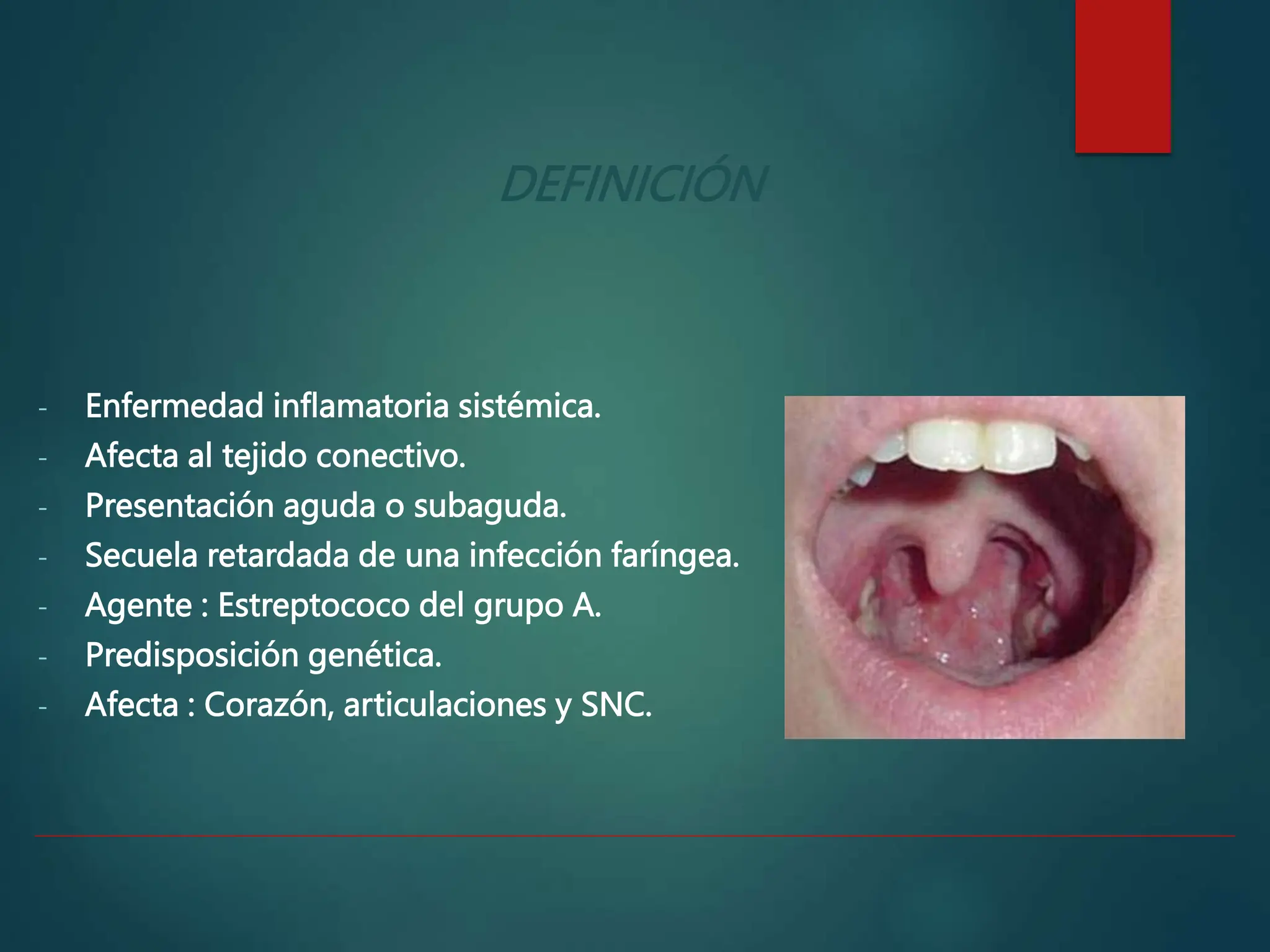 DEFINICIÓN

- Enfermedad inflamatoria sistémica.
- Afecta al tejido conectivo.
- Presentación aguda o subaguda.
- Secuela retardada de una infección faríngea.
- Agente : Estreptococo del grupo A.
- Predisposición genética.
- Afecta : Corazón, articulaciones y SNC.